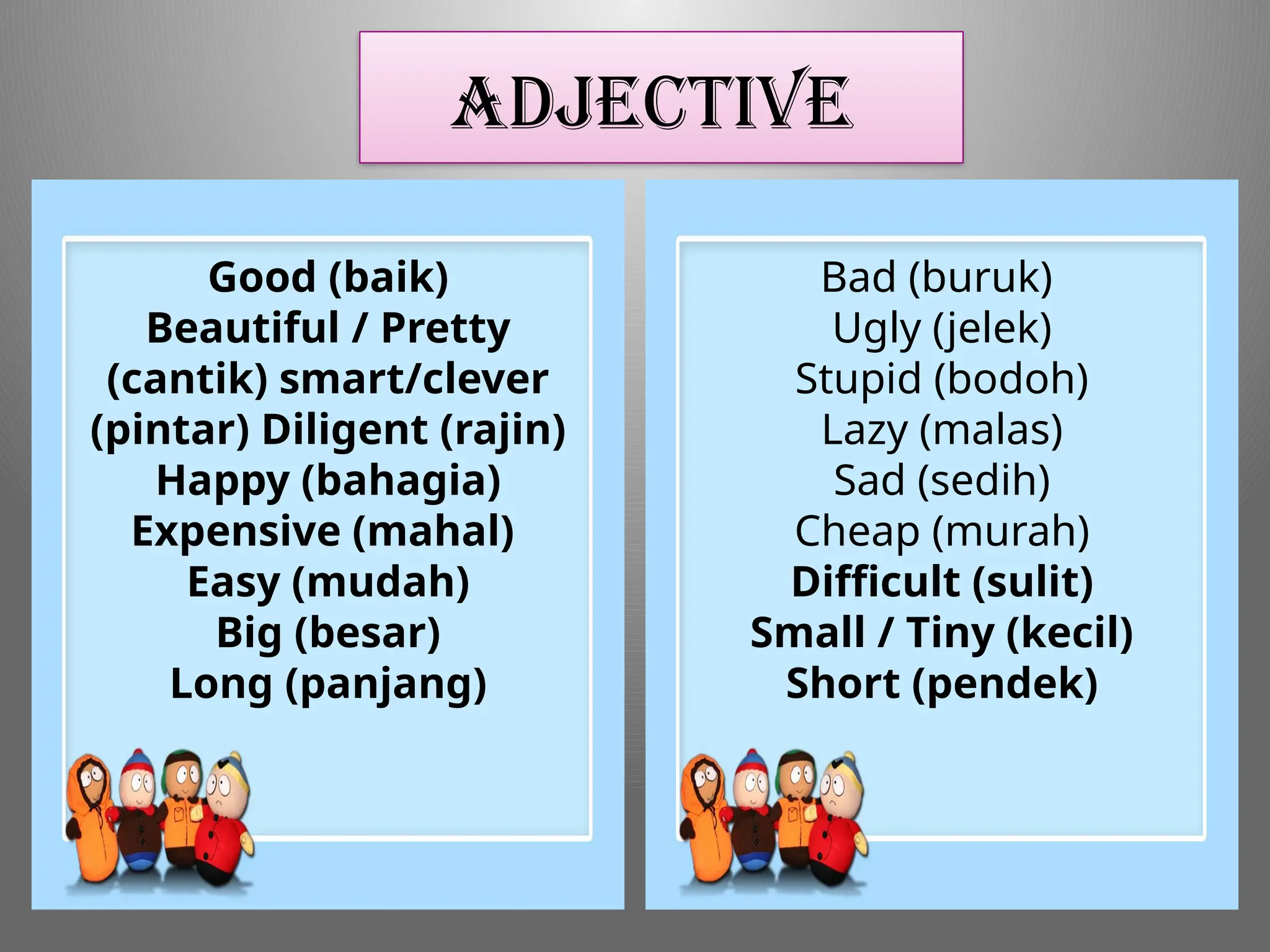 ADJECTIVE

Good (baik)
Beautiful / Pretty (cantik) smart/clever (pintar) Diligent (rajin)
Happy (bahagia)
Expensive (mahal)
Easy (mudah)
Big (besar)
Long (panjang)

Bad (buruk)
Ugly (jelek)
Stupid (bodoh)
Lazy (malas)
Sad (sedih)
Cheap (murah)
Difficult (sulit)
Small / Tiny (kecil)
Short (pendek)